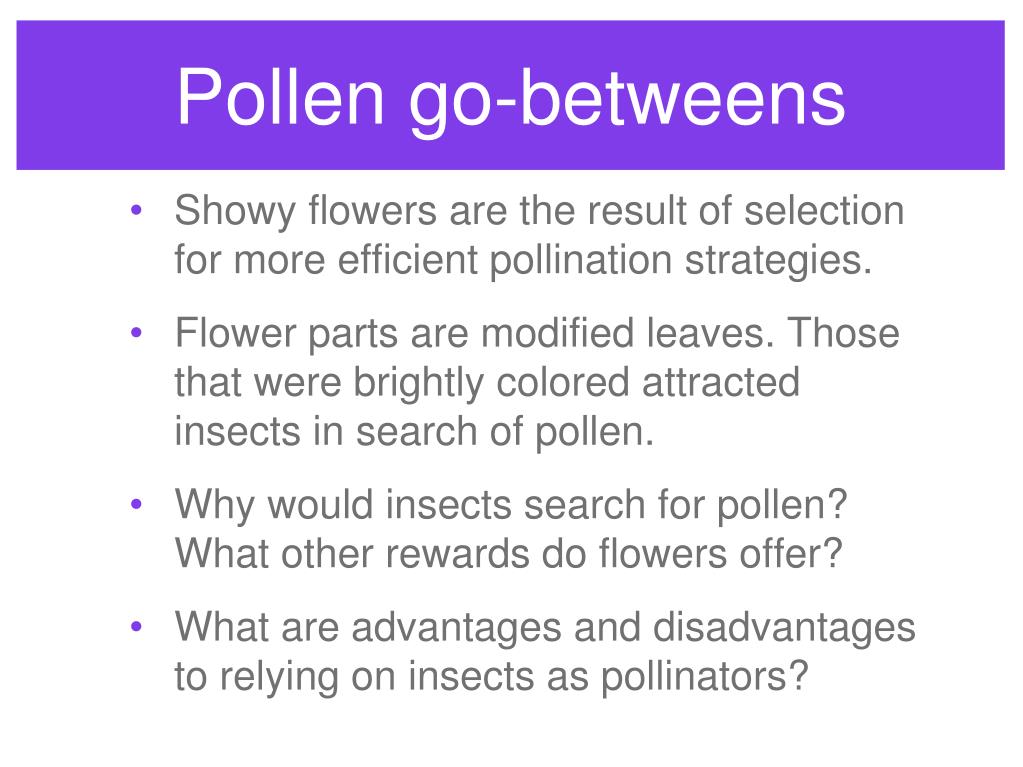 Pollen go-betweens

• Showy flowers are the result of selection for more efficient pollination strategies.

• Flower parts are modified leaves. Those that were brightly colored attracted insects in search of pollen.

• Why would insects search for pollen? What other rewards do flowers offer?

• What are advantages and disadvantages to relying on insects as pollinators?